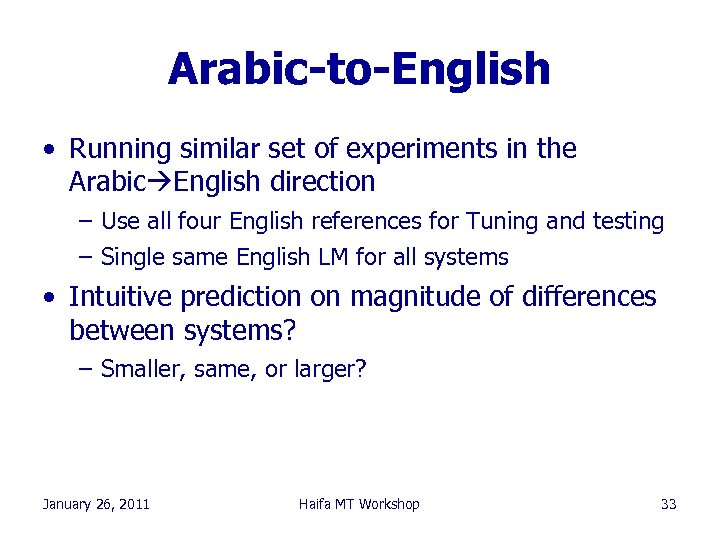 Arabic-to-English

• Running similar set of experiments in the Arabic→English direction
  – Use all four English references for Tuning and testing
  – Single same English LM for all systems

• Intuitive prediction on magnitude of differences between systems?
  – Smaller, same, or larger?

January 26, 2011    Haifa MT Workshop    33